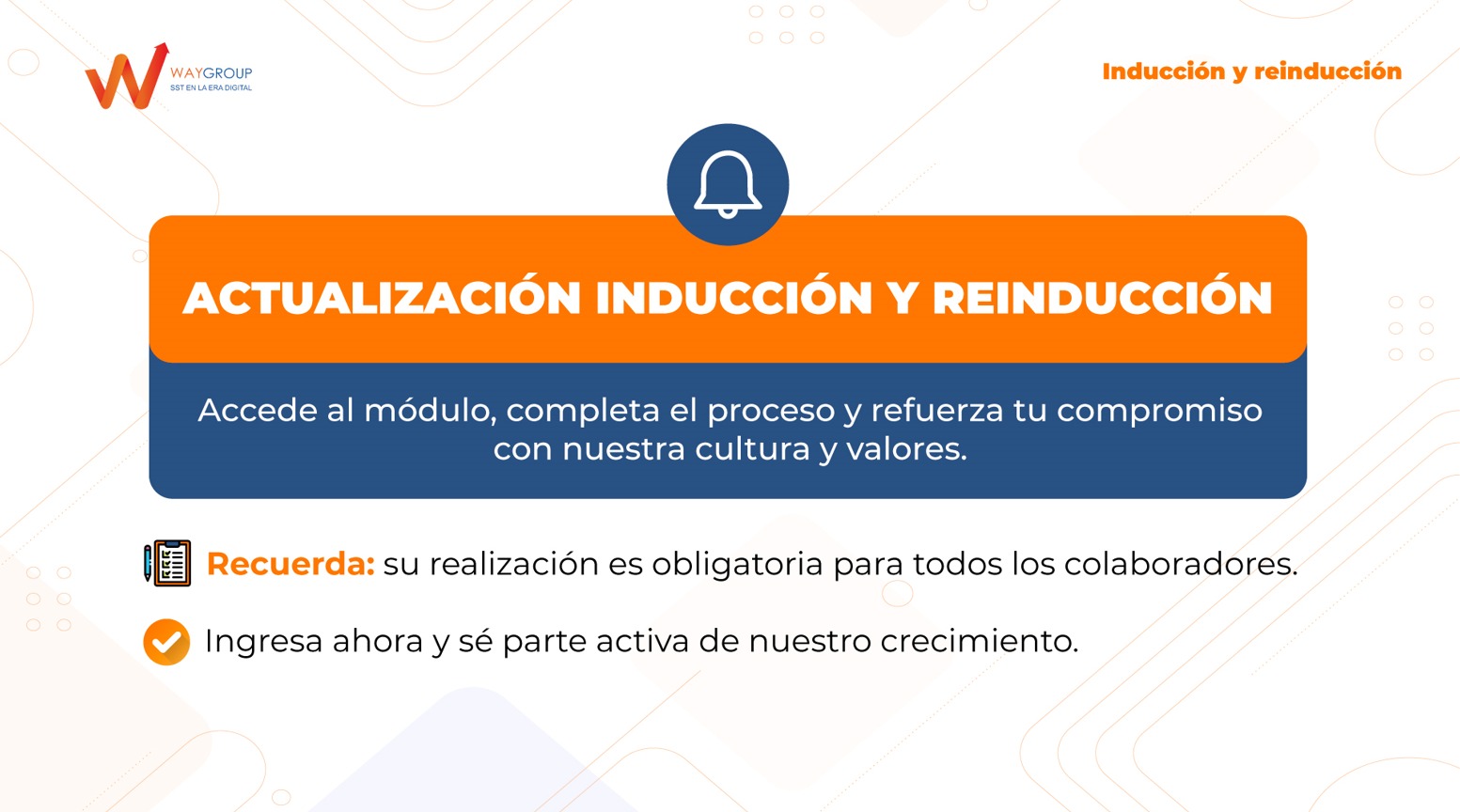 WAYGROUP
SST EN LA ERA DIGITAL

Inducción y reinducción

ACTUALIZACIÓN INDUCCIÓN Y REINDUCCIÓN

Accede al módulo, completa el proceso y refuerza tu compromiso con nuestra cultura y valores.

Recuerda: su realización es obligatoria para todos los colaboradores.

Ingresa ahora y sé parte activa de nuestro crecimiento.